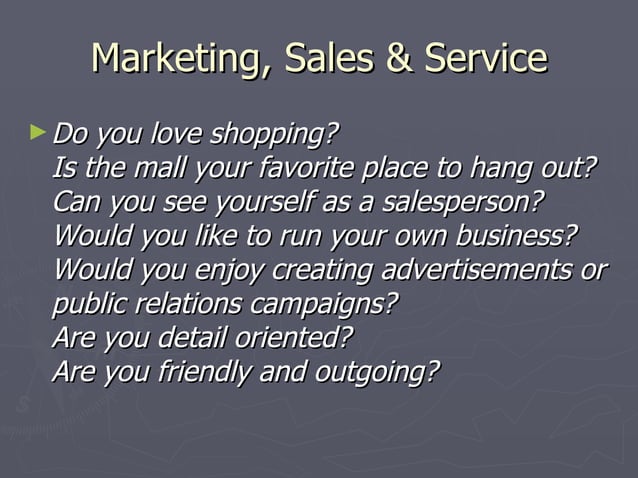 Marketing, Sales & Service

Do you love shopping?
Is the mall your favorite place to hang out?
Can you see yourself as a salesperson?
Would you like to run your own business?
Would you enjoy creating advertisements or public relations campaigns?
Are you detail oriented?
Are you friendly and outgoing?